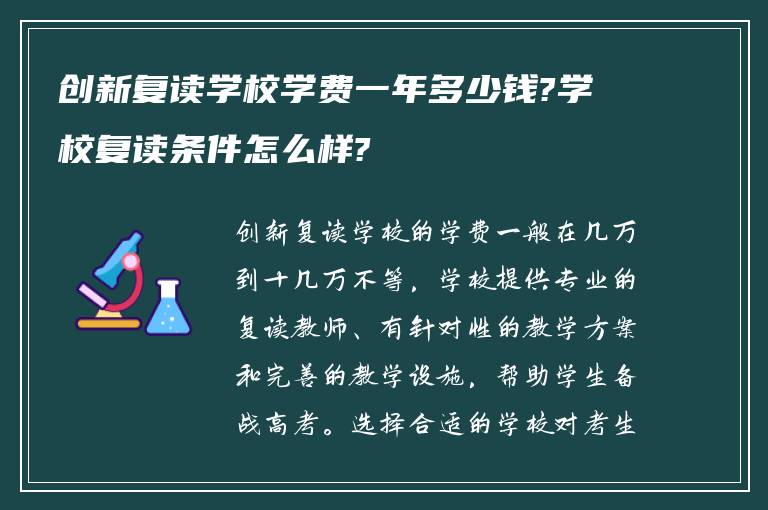 创新复读学校学费一年多少钱?学校复读条件怎么样?

创新复读学校的学费一般在几万到十几万不等，学校提供专业的复读教师、有针对性的教学方案和完善的教学设施，帮助学生备战高考。选择合适的学校对考生